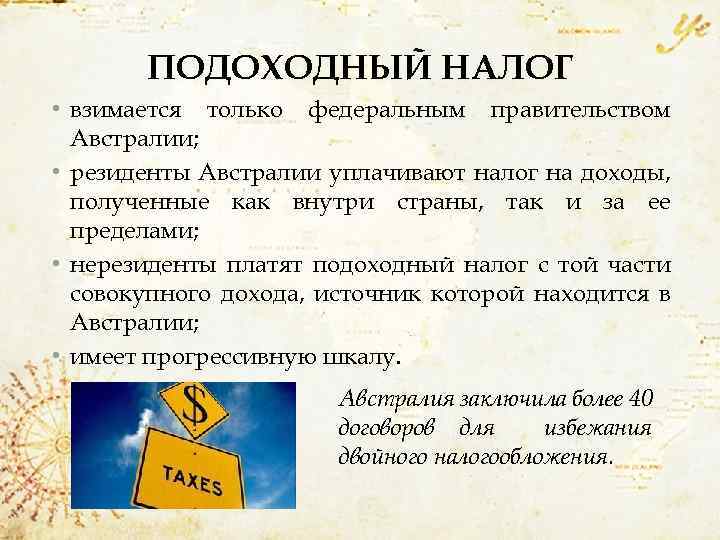 ПОДОХОДНЫЙ НАЛОГ

• взимается только федеральным правительством Австралии;
• резиденты Австралии уплачивают налог на доходы, полученные как внутри страны, так и за ее пределами;
• нерезиденты платят подоходный налог с той части совокупного дохода, источник которой находится в Австралии;
• имеет прогрессивную шкалу.

$

TAXES

Австралия заключила более 40 договоров для избежания двойного налогообложения.